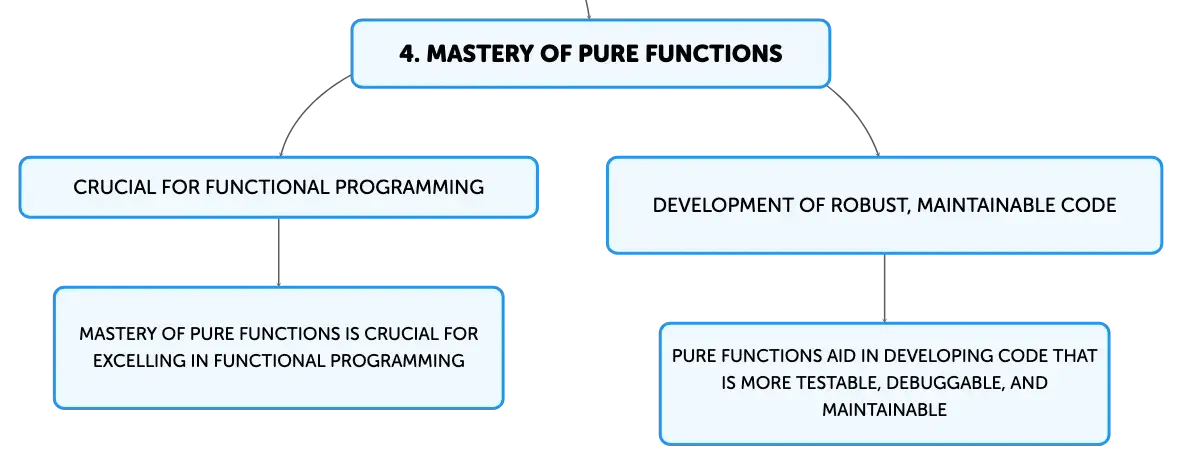 4. MASTERY OF PURE FUNCTIONS

CRUCIAL FOR FUNCTIONAL PROGRAMMING

MASTERY OF PURE FUNCTIONS IS CRUCIAL FOR EXCELLING IN FUNCTIONAL PROGRAMMING

DEVELOPMENT OF ROBUST, MAINTAINABLE CODE

PURE FUNCTIONS AID IN DEVELOPING CODE THAT IS MORE TESTABLE, DEBUGGABLE, AND MAINTAINABLE